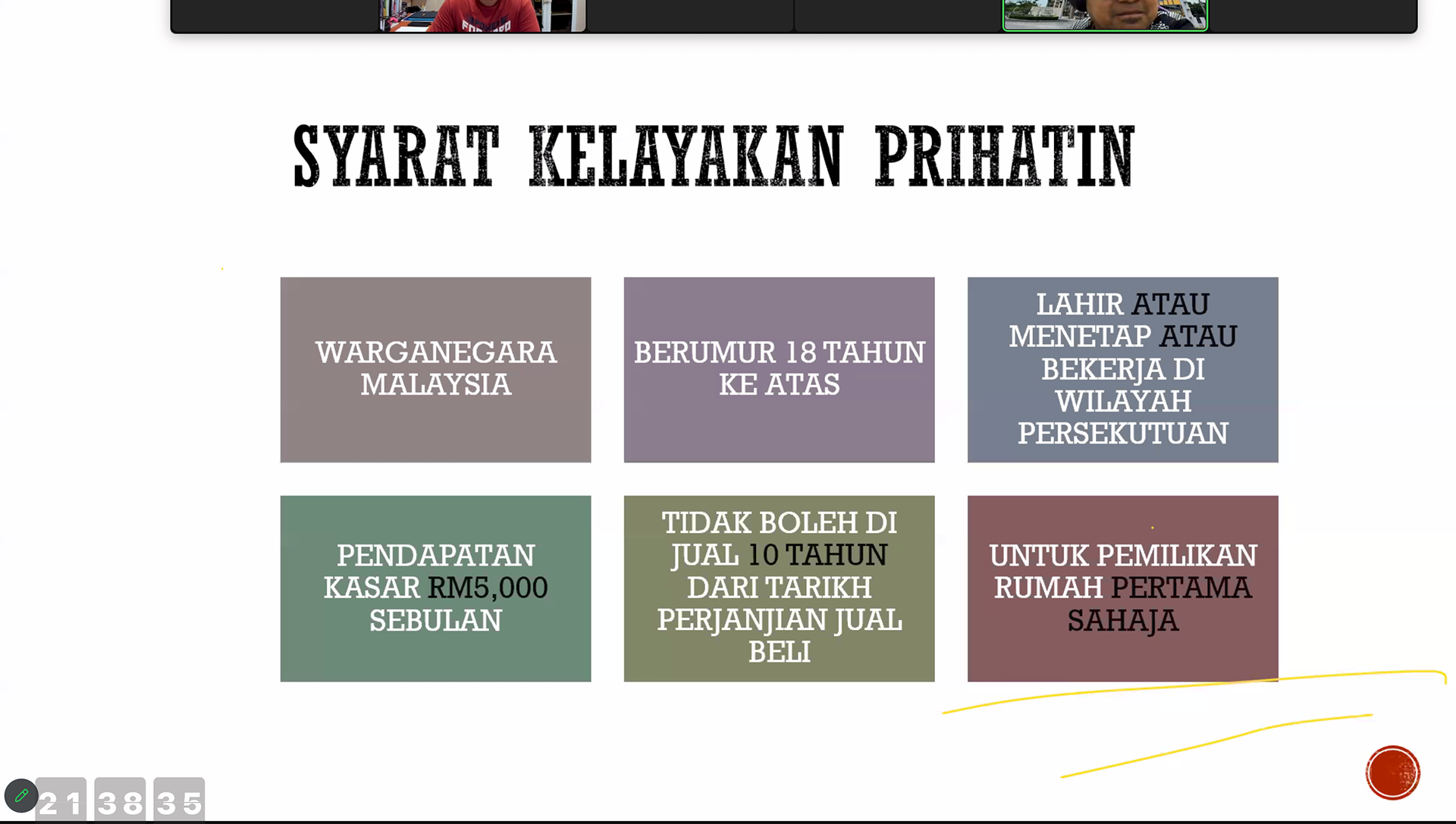 SYARAT KELAYAKAN PRIHATIN

WARGANEGARA MALAYSIA

BERUMUR 18 TAHUN KE ATAS

LAHIR ATAU MENETAP ATAU BEKERJA DI WILAYAH PERSEKUTUAN

PENDAPATAN KASAR RM5,000 SEBULAN

TIDAK BOLEH DI JUAL 10 TAHUN DARI TARIKH PERJANJIAN JUAL BELI

UNTUK PEMILIKAN RUMAH PERTAMA SAHAJA

21 38 35